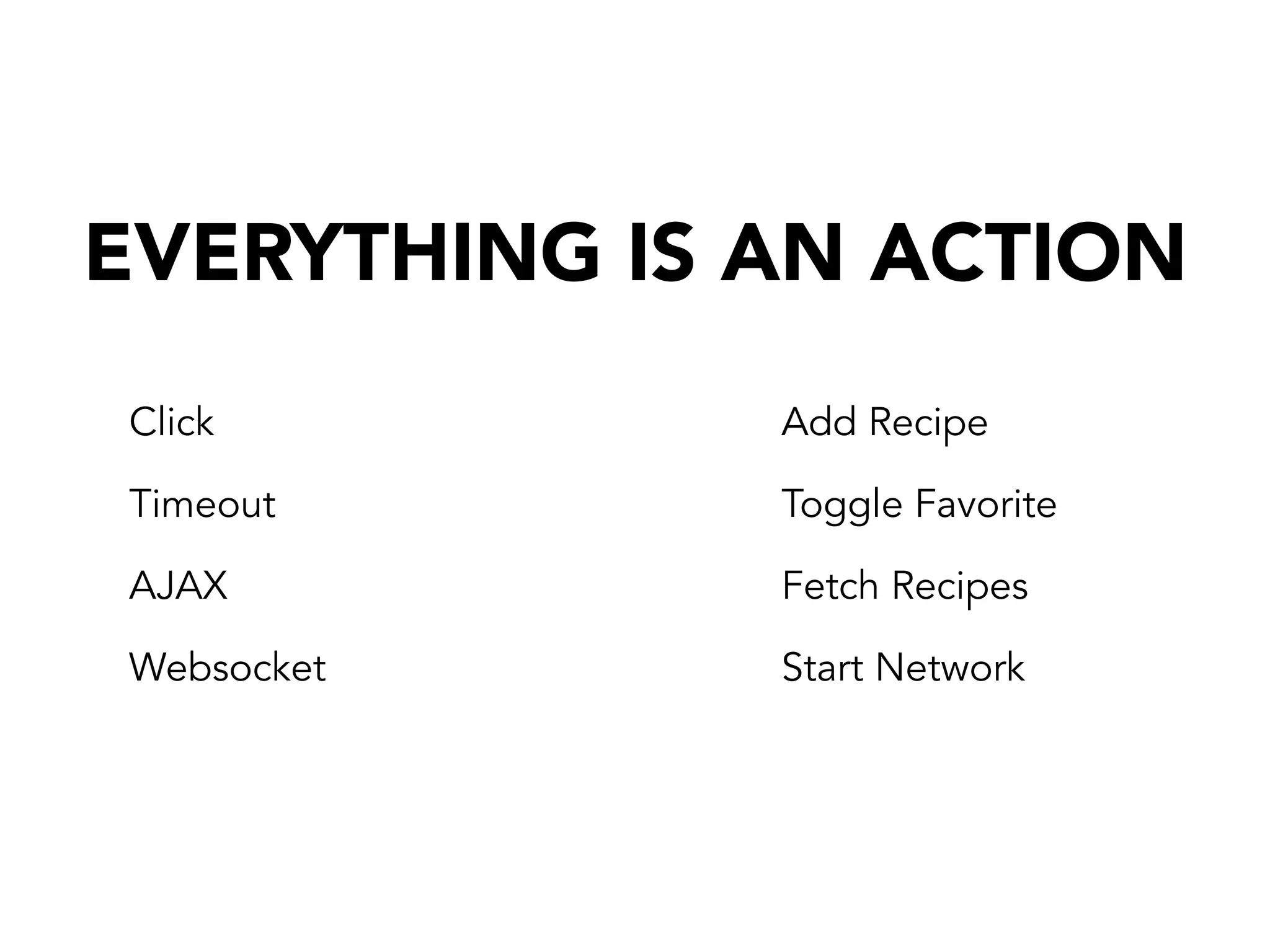 EVERYTHING IS AN ACTION

Click

Timeout

AJAX

Websocket

Add Recipe

Toggle Favorite

Fetch Recipes

Start Network